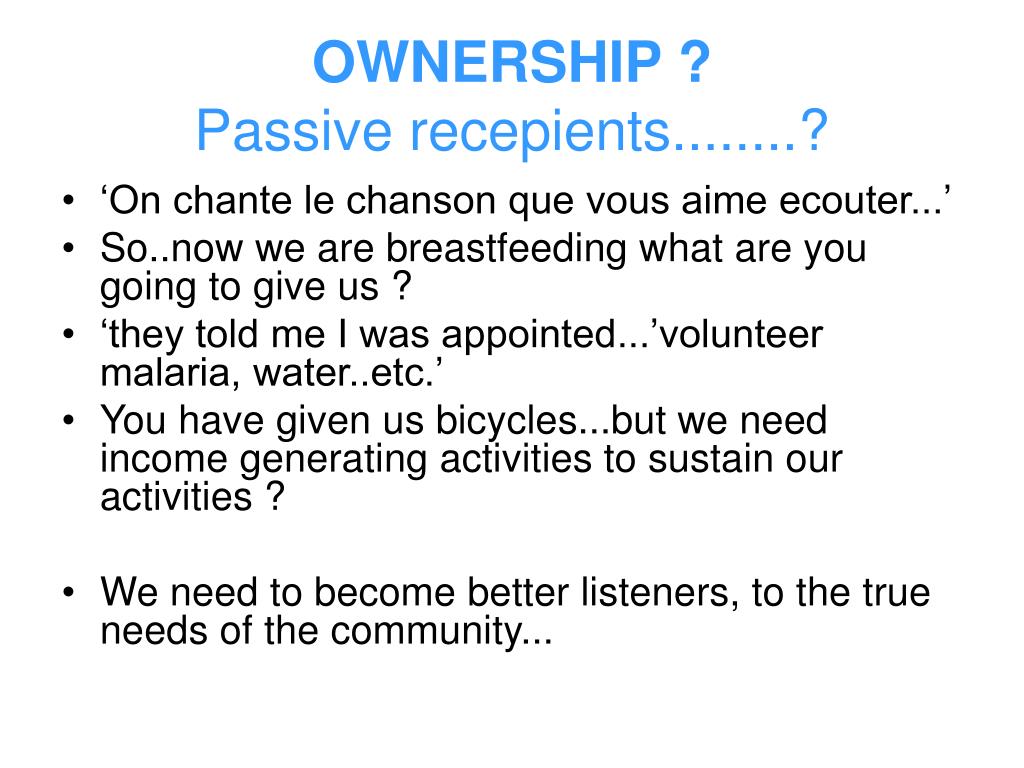 OWNERSHIP ?
Passive recepients........?

• ‘On chante le chanson que vous aime ecouter...’
• So..now we are breastfeeding what are you going to give us ?
• ‘they told me I was appointed...’volunteer malaria, water..etc.’
• You have given us bicycles...but we need income generating activities to sustain our activities ?

• We need to become better listeners, to the true needs of the community...